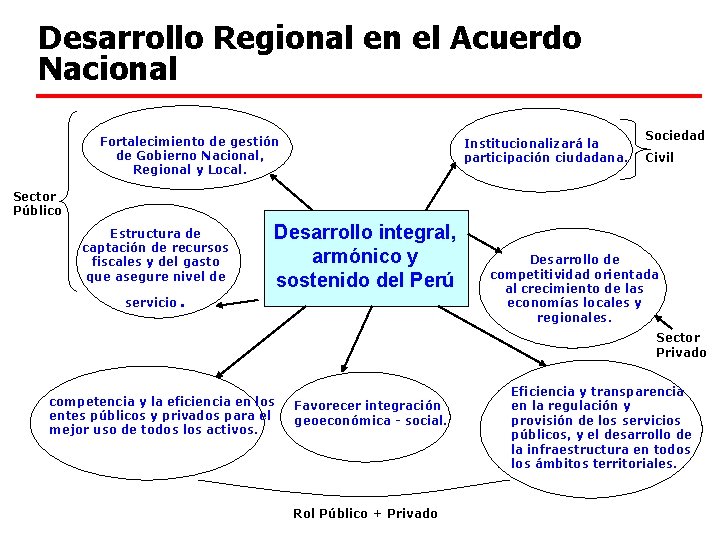 Desarrollo Regional en el Acuerdo Nacional

Sector Público

Fortalecimiento de gestión de Gobierno Nacional, Regional y Local.

Estructura de captación de recursos fiscales y del gasto que asegure nivel de servicio.

Desarrollo integral, armónico y sostenido del Perú

Institucionalizará la participación ciudadana.

Sociedad Civil

Desarrollo de competitividad orientada al crecimiento de las economías locales y regionales.

Sector Privado

competencia y la eficiencia en los entes públicos y privados para el mejor uso de todos los activos.

Favorecer integración geoeconómica - social.

Eficiencia y transparencia en la regulación y provisión de los servicios públicos, y el desarrollo de la infraestructura en todos los ámbitos territoriales.

Rol Público + Privado